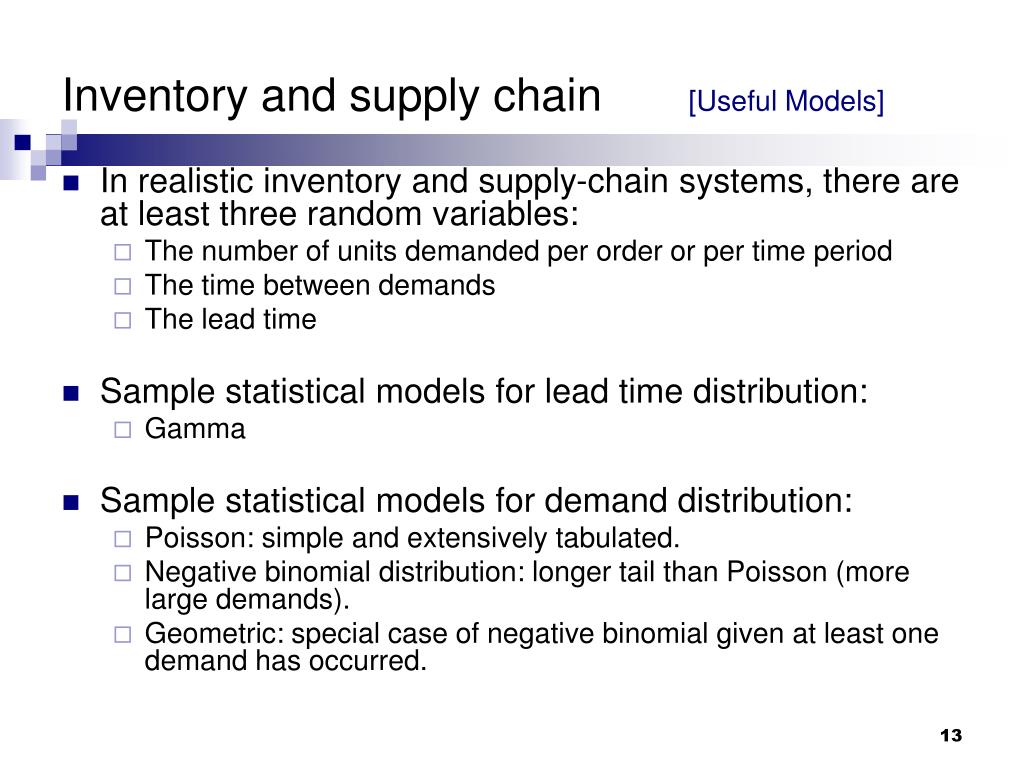 Inventory and supply chain [Useful Models]

- In realistic inventory and supply-chain systems, there are at least three random variables:
  - The number of units demanded per order or per time period
  - The time between demands
  - The lead time

- Sample statistical models for lead time distribution:
  - Gamma

- Sample statistical models for demand distribution:
  - Poisson: simple and extensively tabulated.
  - Negative binomial distribution: longer tail than Poisson (more large demands).
  - Geometric: special case of negative binomial given at least one demand has occurred.

13